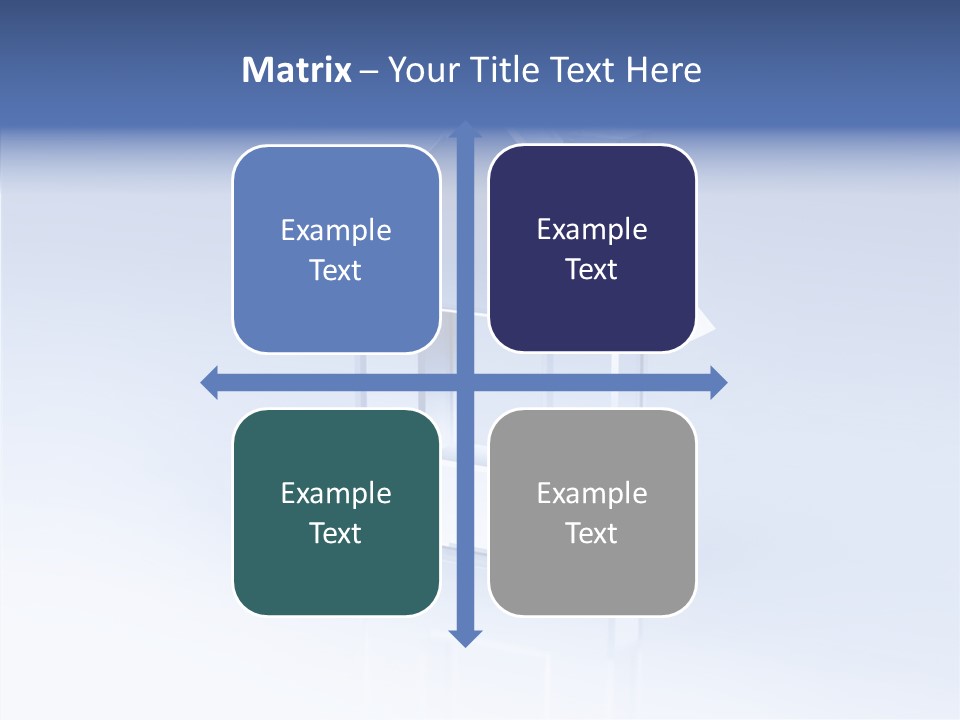 Matrix – Your Title Text Here

Example Text

Example Text

Example Text

Example Text